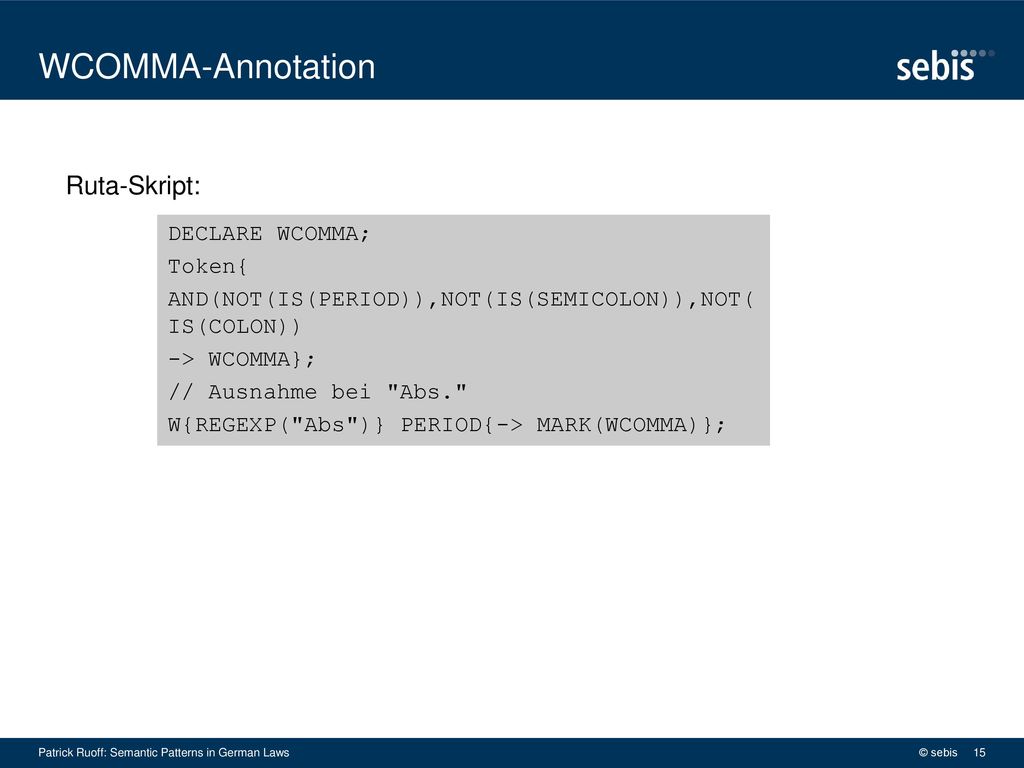 WCOMMA-Annotation

sebis

Ruta-Skript:

DECLARE WCOMMA;
Token{
AND(NOT(IS(PERIOD)),NOT(IS(SEMICOLON)),NOT(
IS(COLON))
-> WCOMMA};
// Ausnahme bei "Abs."
W{REGEXP("Abs")} PERIOD{-> MARK(WCOMMA)};

Patrick Ruoff: Semantic Patterns in German Laws

© sebis 15